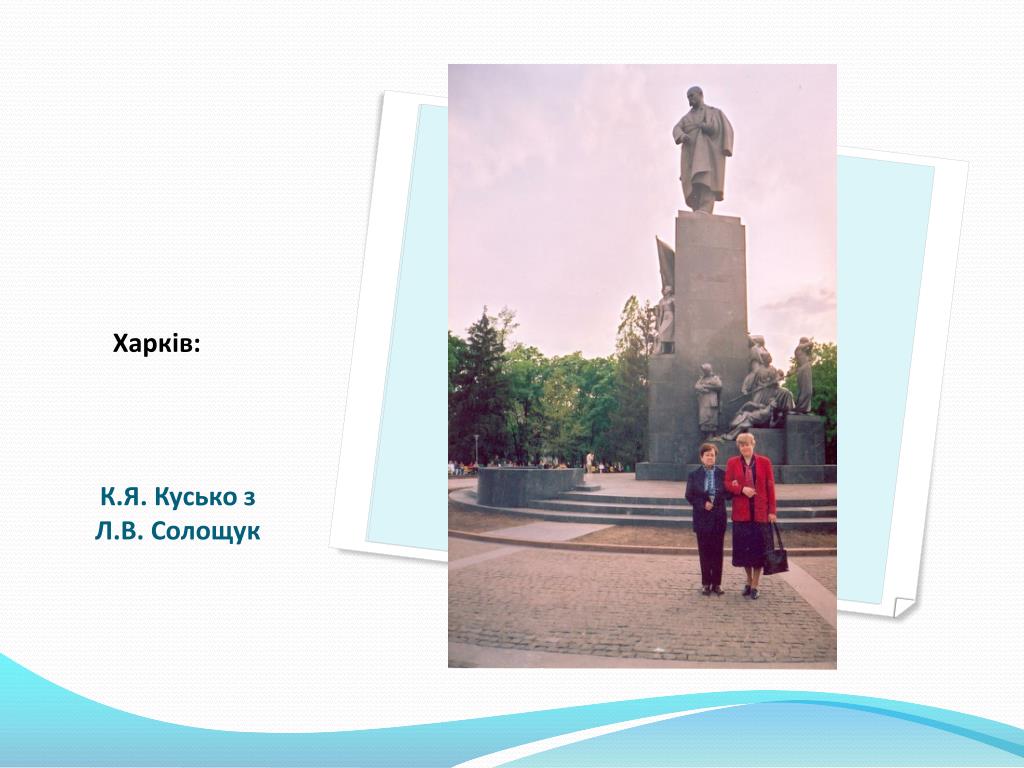 Харків:

К.Я. Кусько з Л.В. Солощук